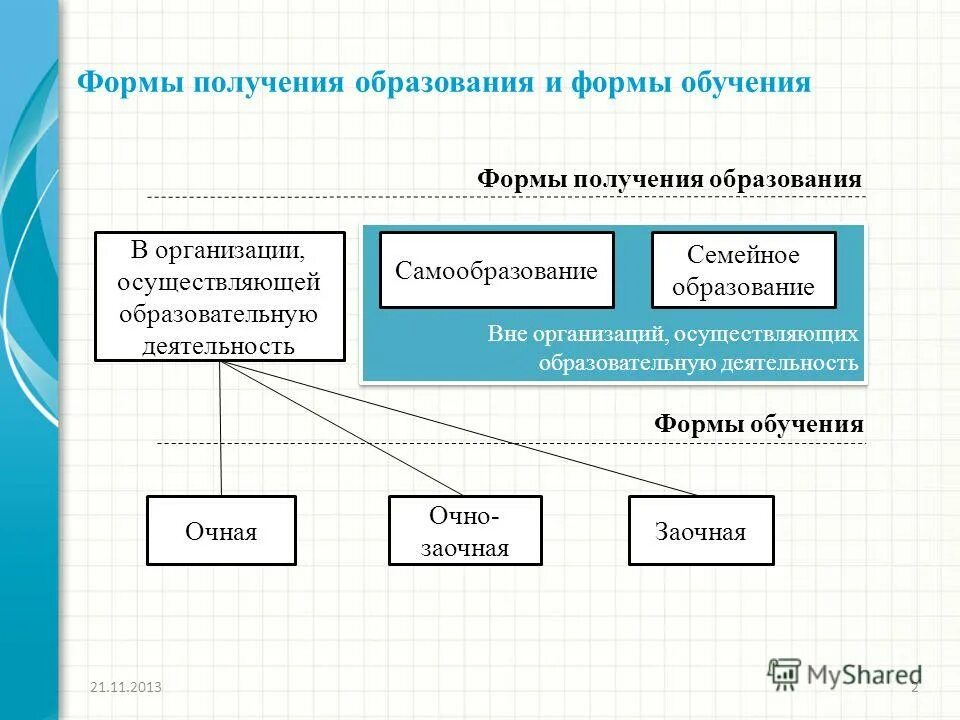 Формы получения образования и формы обучения

Формы получения образования

В организации, осуществляющей образовательную деятельность

Самообразование

Семейное образование

Вне организаций, осуществляющих образовательную деятельность

Формы обучения

Очная

Очно-заочная

Заочная

21.11.2013

MyShared

2